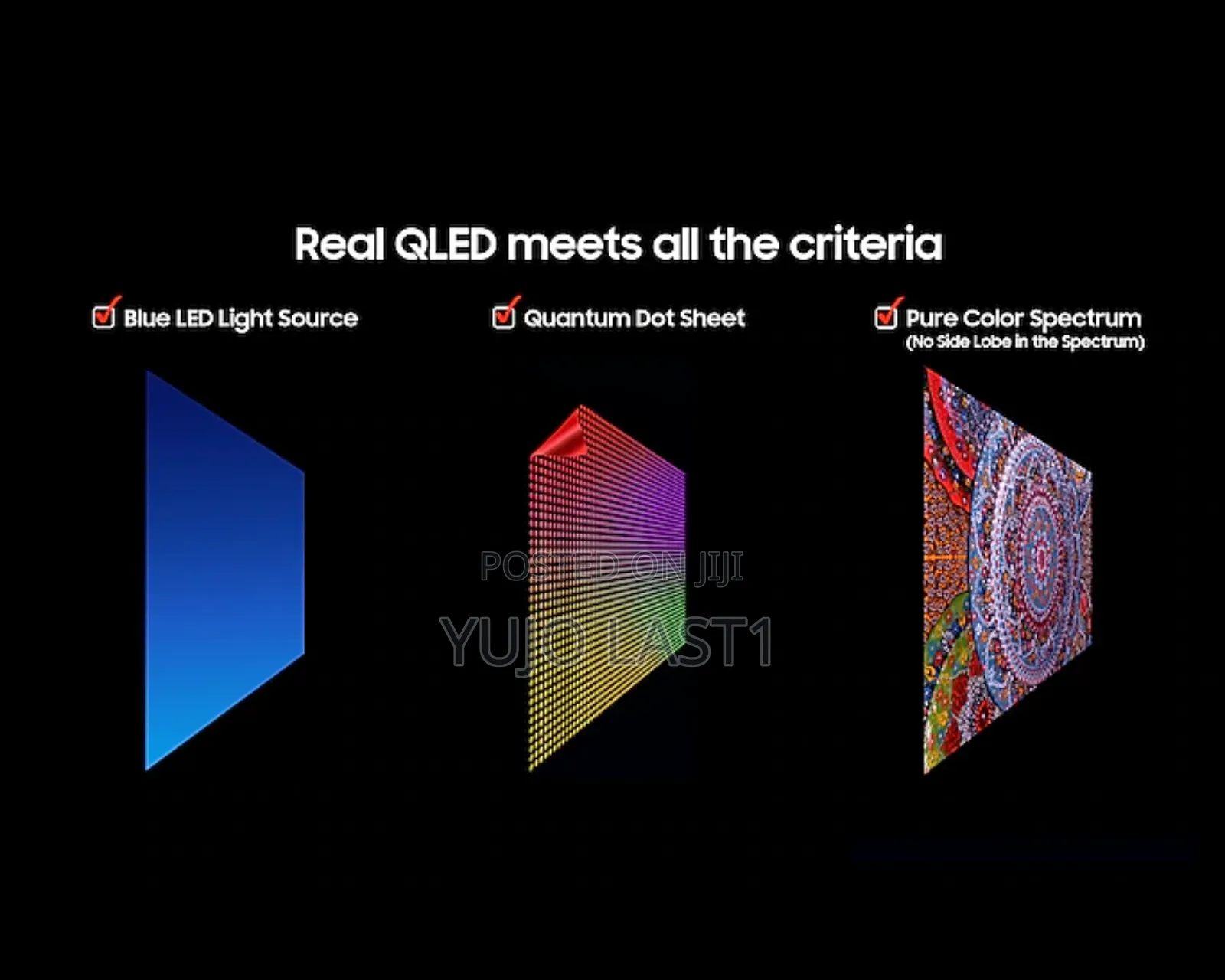 Real QLED meets all the criteria

Blue LED Light Source

Quantum Dot Sheet

Pure Color Spectrum
(No Side Lobe in the Spectrum)

POSTED ON JIJI
YUJO LAST1